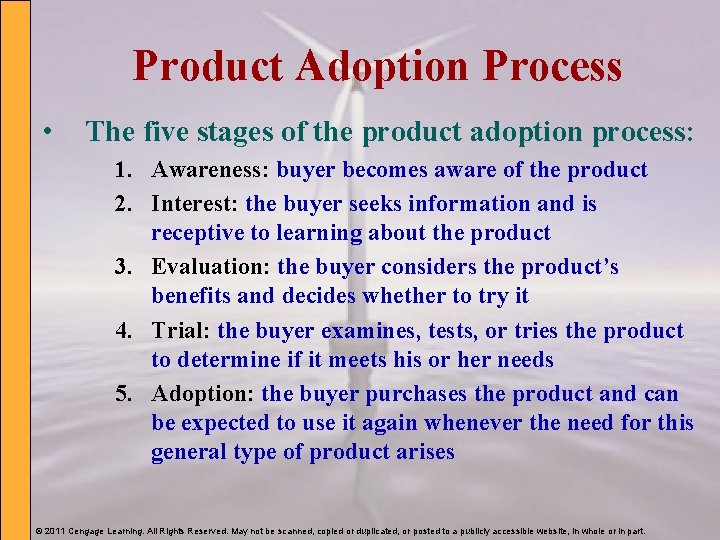 Product Adoption Process

• The five stages of the product adoption process:

1. Awareness: buyer becomes aware of the product
2. Interest: the buyer seeks information and is receptive to learning about the product
3. Evaluation: the buyer considers the product's benefits and decides whether to try it
4. Trial: the buyer examines, tests, or tries the product to determine if it meets his or her needs
5. Adoption: the buyer purchases the product and can be expected to use it again whenever the need for this general type of product arises

© 2011 Cengage Learning. All Rights Reserved. May not be scanned, copied or duplicated, or posted to a publicly accessible website, in whole or in part.